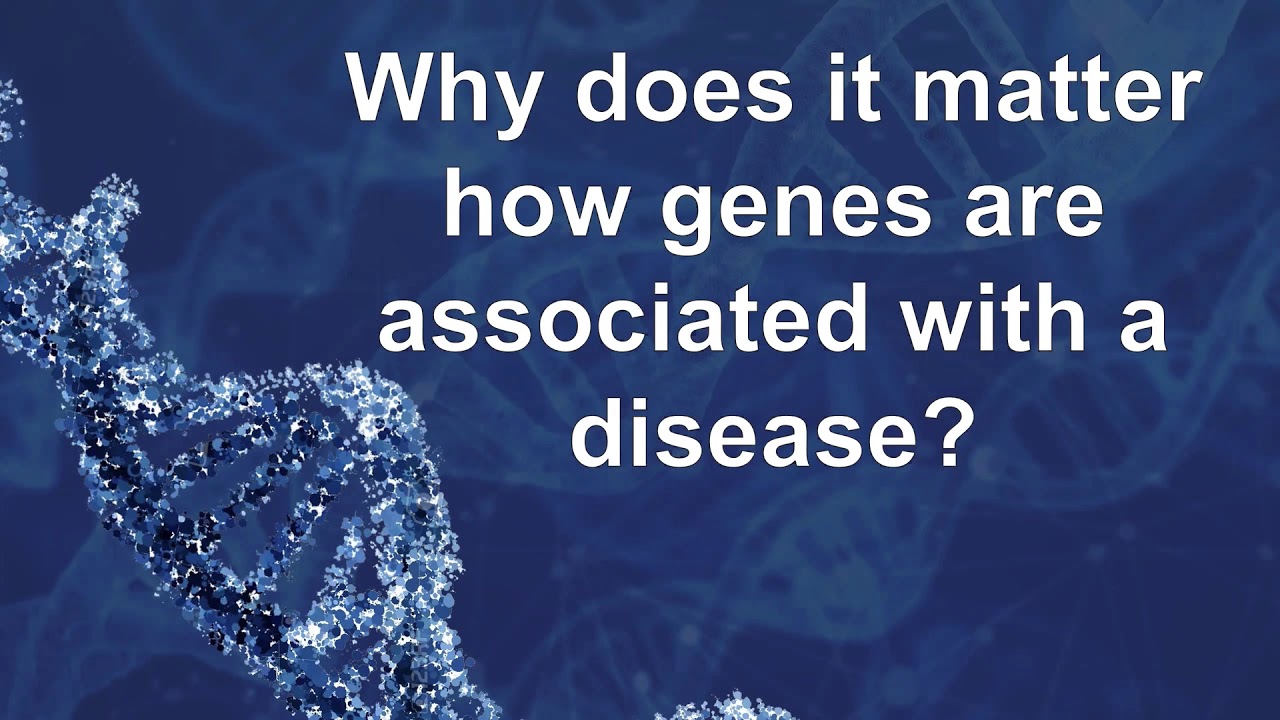 Why does it matter how genes are associated with a disease?